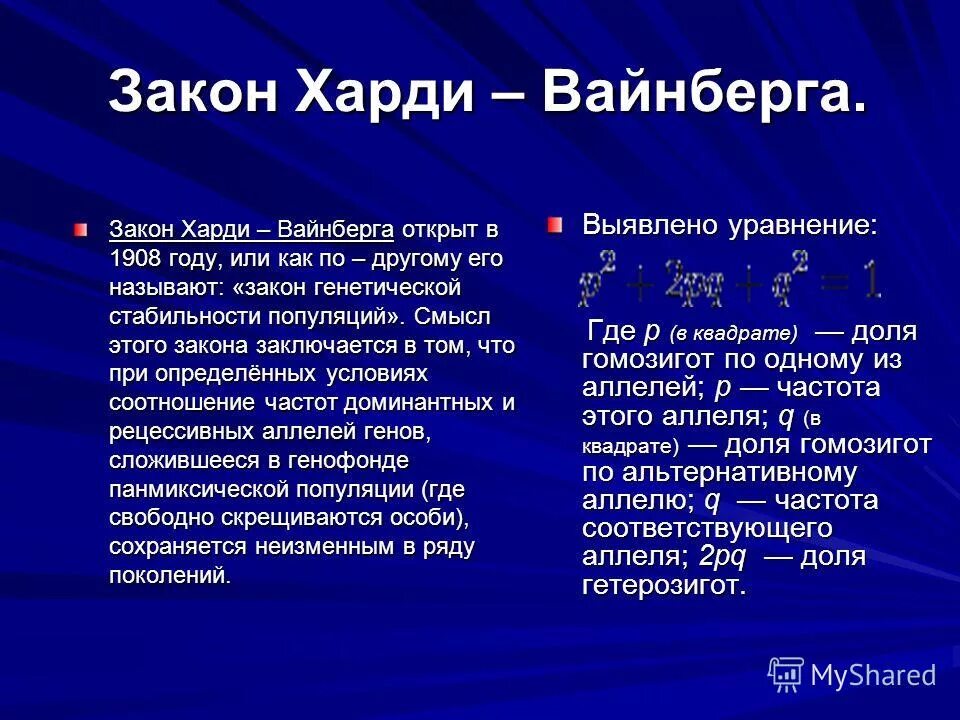 Закон Харди – Вайнберга.

Закон Харди – Вайнберга открыт в 1908 году, или как по – другому его называют: «закон генетической стабильности популяций». Смысл этого закона заключается в том, что при определённых условиях соотношение частот доминантных и рецессивных аллелей генов, сложившееся в генофонде панмиксической популяции (где свободно скрещиваются особи), сохраняется неизменным в ряду поколений.

Выявлено уравнение:

$p^2 + 2pq + q^2 = 1$

Где p (в квадрате) — доля гомозигот по одному из аллелей; p — частота этого аллеля; q (в квадрате) — доля гомозигот по альтернативному аллелю; q — частота соответствующего аллеля; 2pq — доля гетерозигот.

MyShared